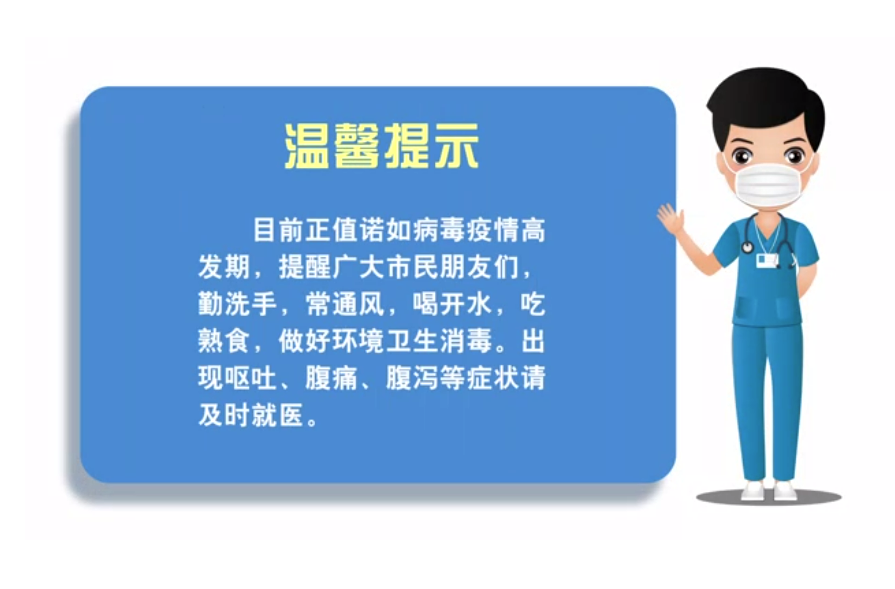 温馨提示

目前正值诺如病毒疫情高发期，提醒广大市民朋友们，勤洗手，常通风，喝开水，吃熟食，做好环境卫生消毒。出现呕吐、腹痛、腹泻等症状请及时就医。